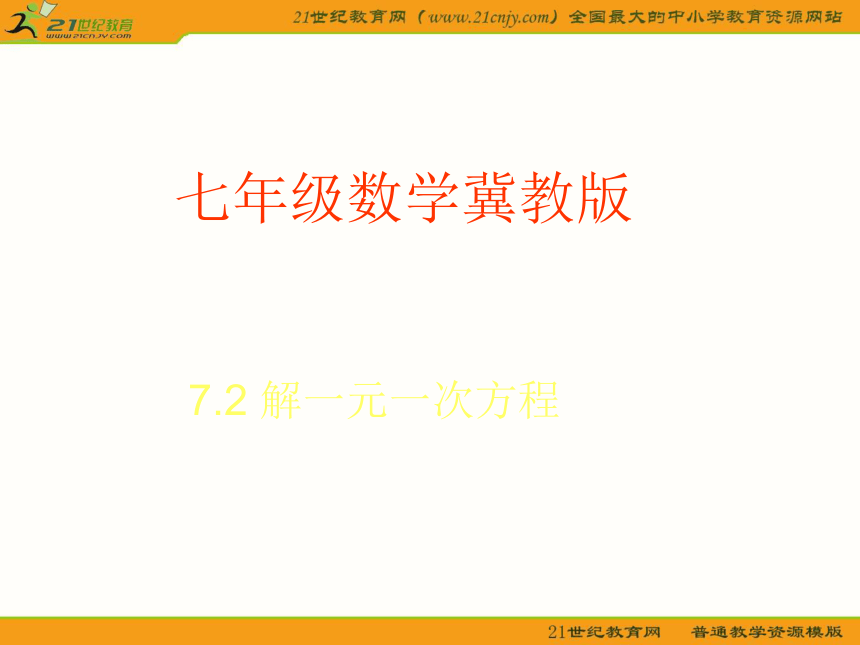 21世纪教育
www.21cnjy.com

21世纪教育网（www.21cnjy.com）全国最大的中小学教育资源网站

七年级数学冀教版

7.2 解一元一次方程

21世纪教育网　普通教学资源模版